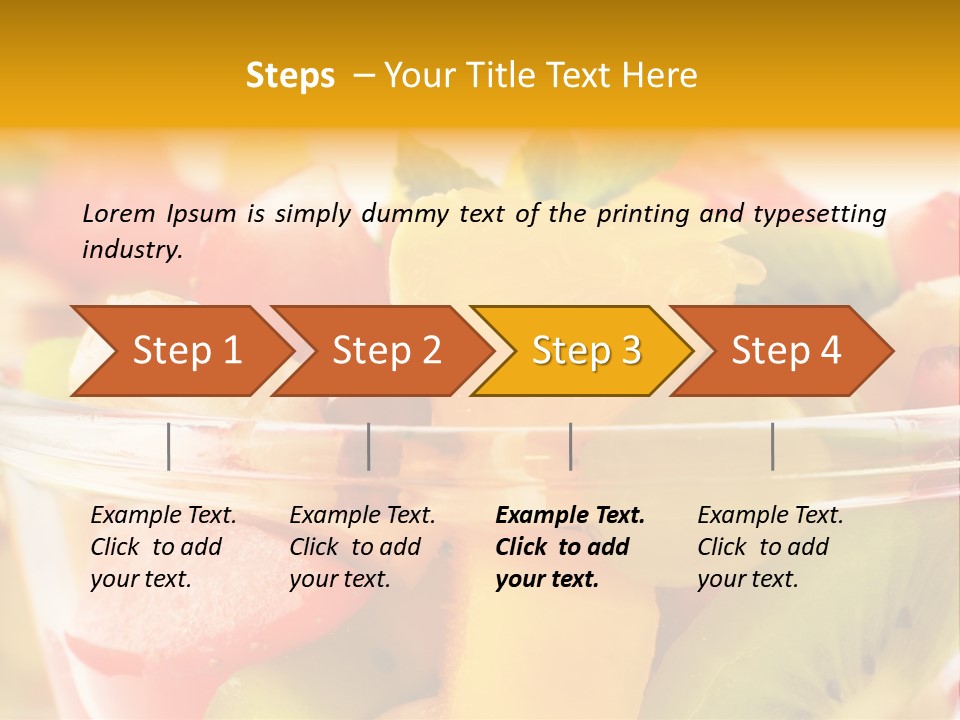 Steps – Your Title Text Here

Lorem Ipsum is simply dummy text of the printing and typesetting industry.

Step 1

Step 2

Step 3

Step 4

Example Text. Click to add your text.

Example Text. Click to add your text.

Example Text. Click to add your text.

Example Text. Click to add your text.